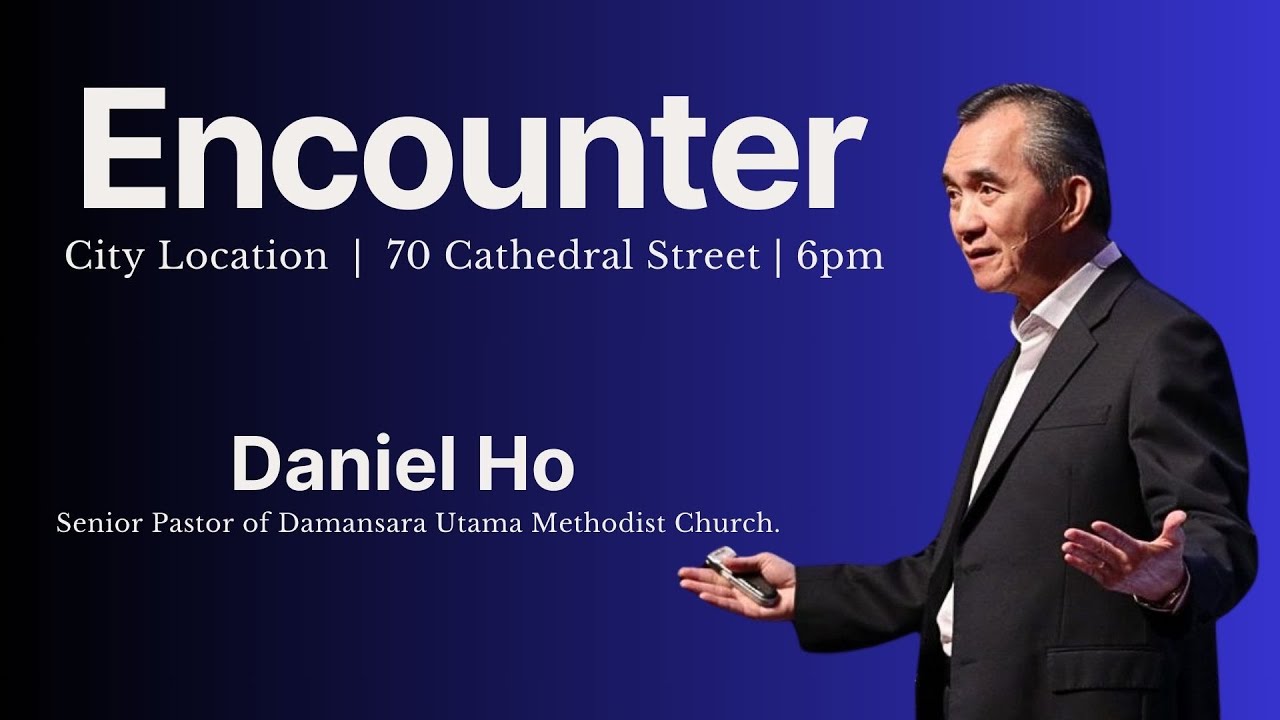 Encounter
City Location | 70 Cathedral Street | 6pm

Daniel Ho
Senior Pastor of Damansara Utama Methodist Church.